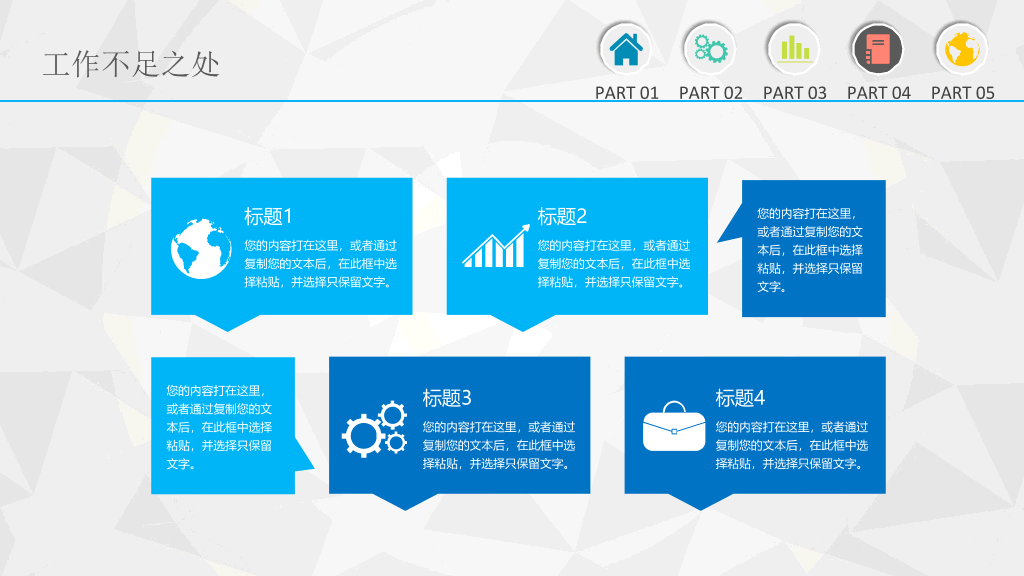 工作不足之处

PART 01 PART 02 PART 03 PART 04 PART 05

标题1
您的内容打在这里，或者通过复制您的文本后，在此框中选择粘贴，并选择只保留文字。

标题2
您的内容打在这里，或者通过复制您的文本后，在此框中选择粘贴，并选择只保留文字。

您的内容打在这里，或者通过复制您的文本后，在此框中选择粘贴，并选择只保留文字。

您的内容打在这里，或者通过复制您的文本后，在此框中选择粘贴，并选择只保留文字。

标题3
您的内容打在这里，或者通过复制您的文本后，在此框中选择粘贴，并选择只保留文字。

标题4
您的内容打在这里，或者通过复制您的文本后，在此框中选择粘贴，并选择只保留文字。